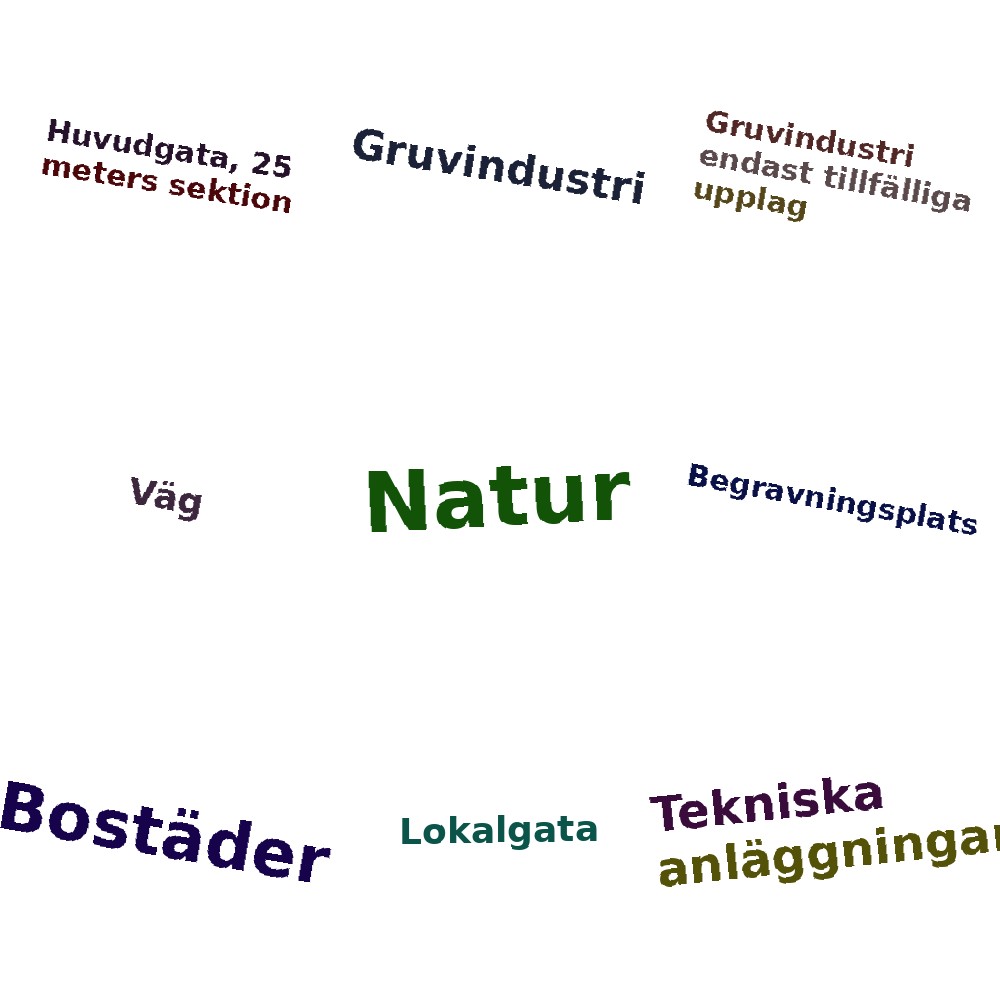 Huvudgata, 25 meters sektion

Gruvindustri

Gruvindustri endast tillfälliga upplag

Väg

Natur

Begravningsplats

Bostäder

Lokalgata

Tekniska anläggningar